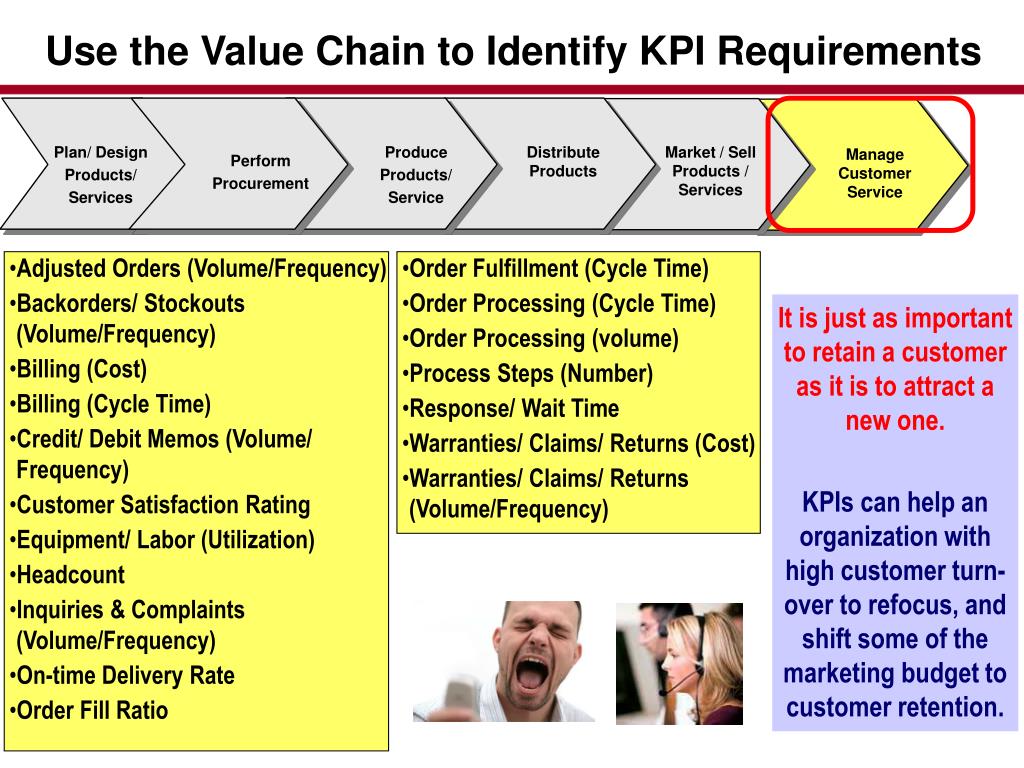 Use the Value Chain to Identify KPI Requirements

Plan/ Design Products/ Services

Perform Procurement

Produce Products/ Service

Distribute Products

Market / Sell Products / Services

Manage Customer Service

•Adjusted Orders (Volume/Frequency)
•Backorders/ Stockouts (Volume/Frequency)
•Billing (Cost)
•Billing (Cycle Time)
•Credit/ Debit Memos (Volume/ Frequency)
•Customer Satisfaction Rating
•Equipment/ Labor (Utilization)
•Headcount
•Inquiries & Complaints (Volume/Frequency)
•On-time Delivery Rate
•Order Fill Ratio

•Order Fulfillment (Cycle Time)
•Order Processing (Cycle Time)
•Order Processing (volume)
•Process Steps (Number)
•Response/ Wait Time
•Warranties/ Claims/ Returns (Cost)
•Warranties/ Claims/ Returns (Volume/Frequency)

It is just as important to retain a customer as it is to attract a new one.

KPIs can help an organization with high customer turn-over to refocus, and shift some of the marketing budget to customer retention.